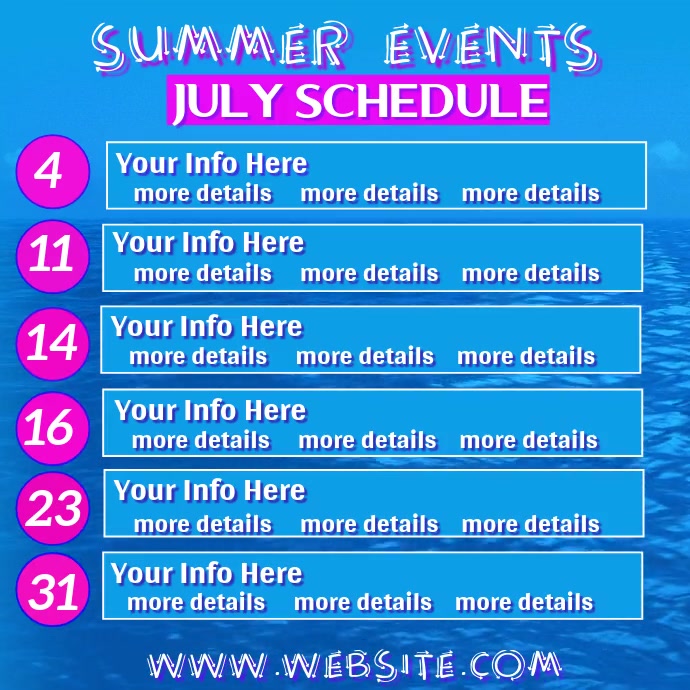 SUMMER EVENTS
JULY SCHEDULE

4
Your Info Here
more details more details more details

11
Your Info Here
more details more details more details

14
Your Info Here
more details more details more details

16
Your Info Here
more details more details more details

23
Your Info Here
more details more details more details

31
Your Info Here
more details more details more details

WWW.WEBSITE.COM